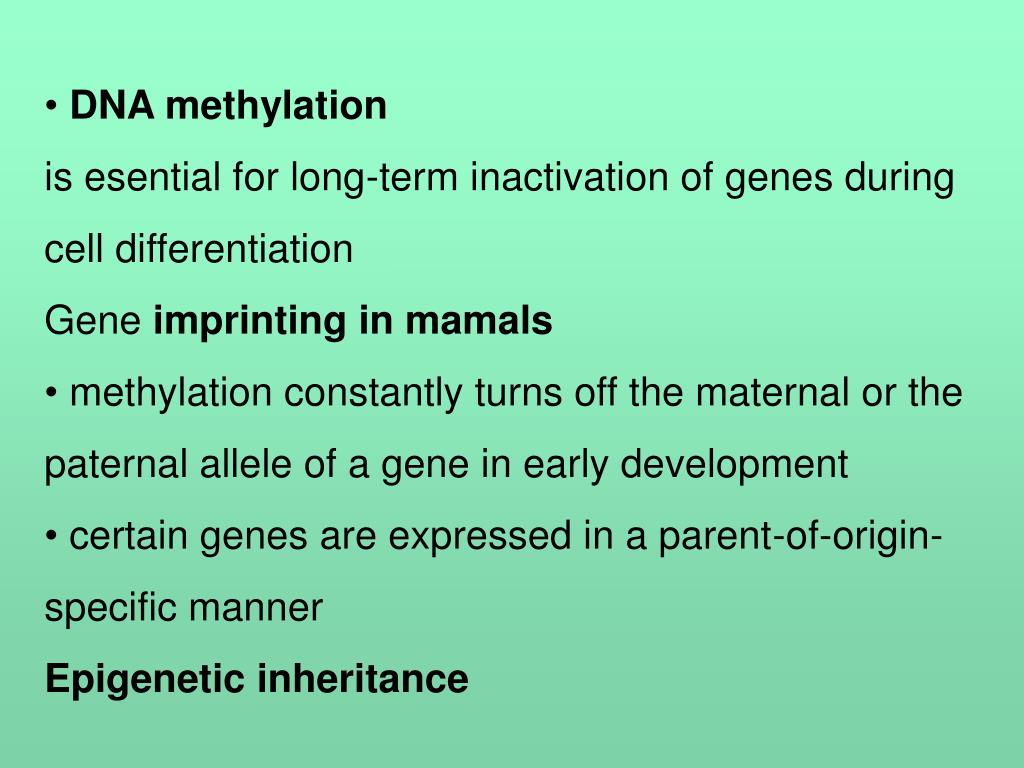 • DNA methylation
is esential for long-term inactivation of genes during cell differentiation
Gene imprinting in mamals
• methylation constantly turns off the maternal or the paternal allele of a gene in early development
• certain genes are expressed in a parent-of-origin-specific manner
Epigenetic inheritance